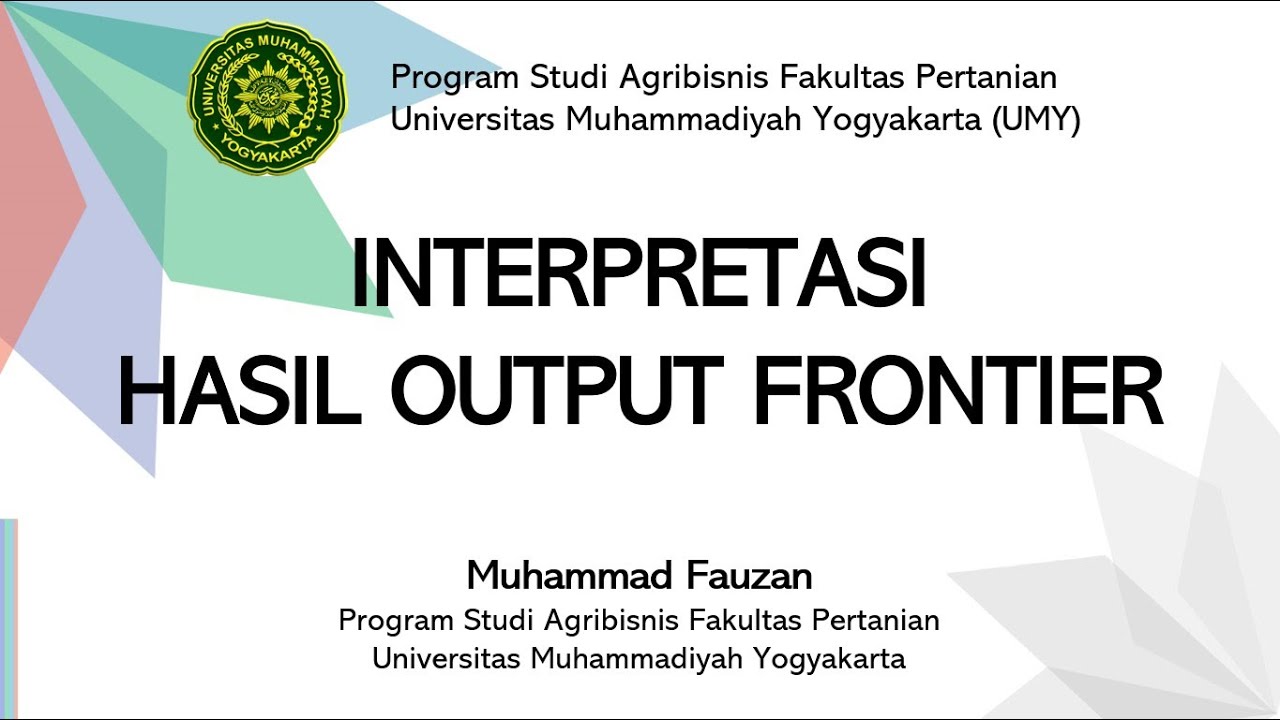 UNIVERSITAS MUHAMMADIYAH YOGYAKARTA

Program Studi Agribisnis Fakultas Pertanian
Universitas Muhammadiyah Yogyakarta (UMY)

INTERPRETASI
HASIL OUTPUT FRONTIER

Muhammad Fauzan
Program Studi Agribisnis Fakultas Pertanian
Universitas Muhammadiyah Yogyakarta